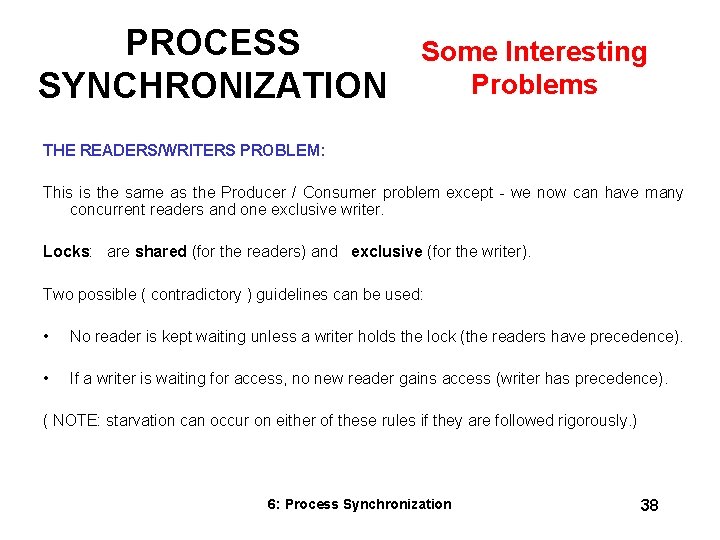 PROCESS SYNCHRONIZATION

Some Interesting Problems

THE READERS/WRITERS PROBLEM:

This is the same as the Producer / Consumer problem except - we now can have many concurrent readers and one exclusive writer.

Locks: are shared (for the readers) and exclusive (for the writer).

Two possible ( contradictory ) guidelines can be used:

• No reader is kept waiting unless a writer holds the lock (the readers have precedence).

• If a writer is waiting for access, no new reader gains access (writer has precedence).

( NOTE: starvation can occur on either of these rules if they are followed rigorously.)

6: Process Synchronization

38